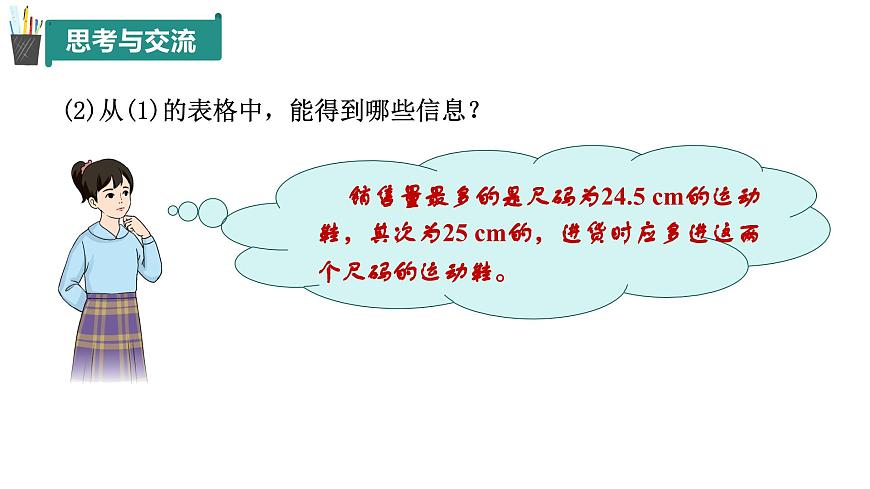 思考与交流

(2)从(1)的表格中，能得到哪些信息？

销售量最多的是尺码为24.5 cm的运动鞋，其次为25 cm的，进货时应多进这两个尺码的运动鞋。